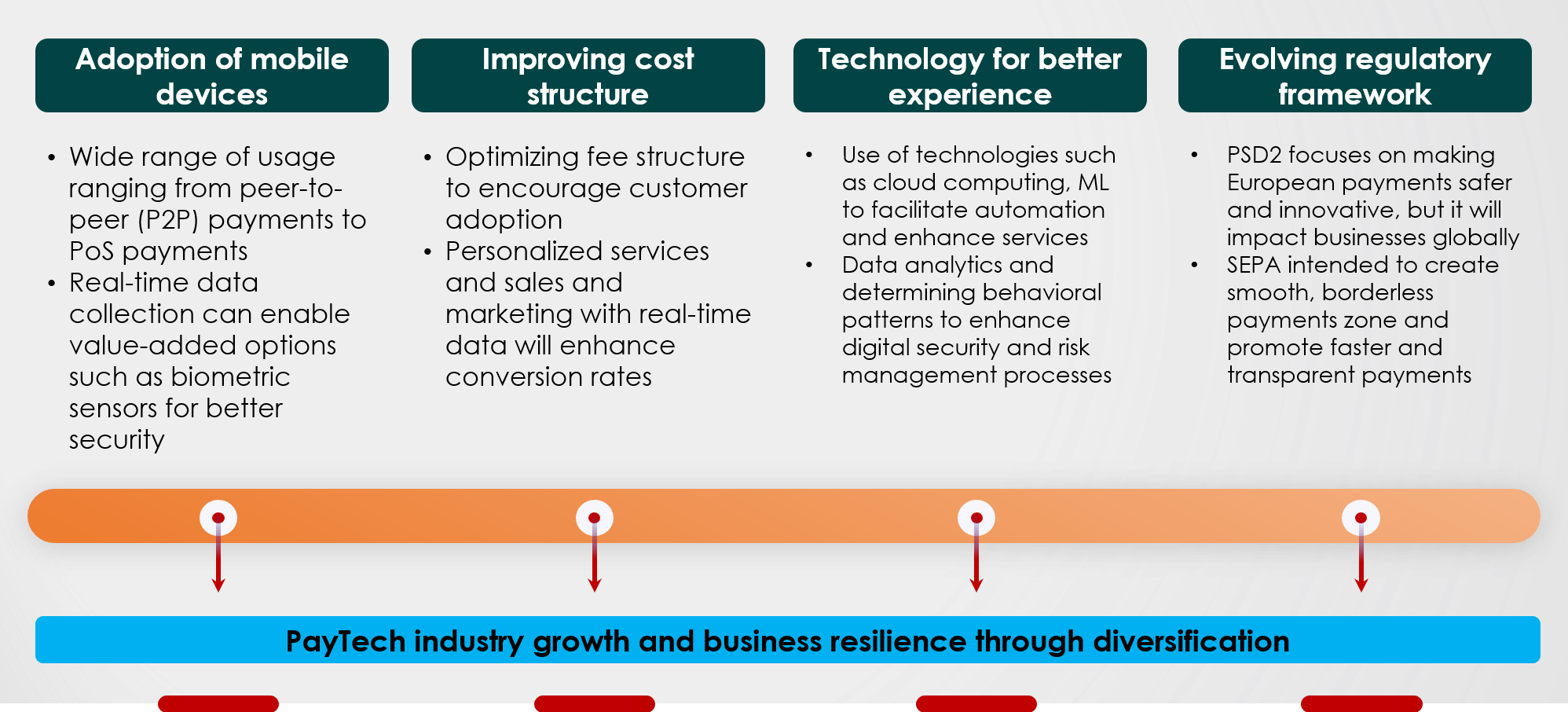 Adoption of mobile devices

• Wide range of usage ranging from peer-to-peer (P2P) payments to PoS payments
• Real-time data collection can enable value-added options such as biometric sensors for better security

Improving cost structure

• Optimizing fee structure to encourage customer adoption
• Personalized services and sales and marketing with real-time data will enhance conversion rates

Technology for better experience

• Use of technologies such as cloud computing, ML to facilitate automation and enhance services
• Data analytics and determining behavioral patterns to enhance digital security and risk management processes

Evolving regulatory framework

• PSD2 focuses on making European payments safer and innovative, but it will impact businesses globally
• SEPA intended to create smooth, borderless payments zone and promote faster and transparent payments

PayTech industry growth and business resilience through diversification